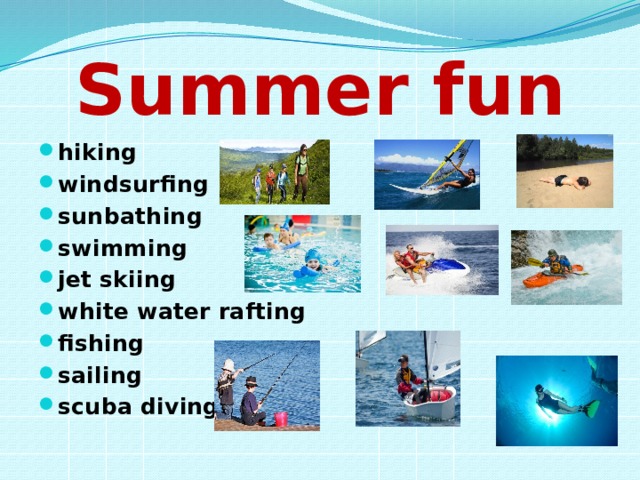 Summer fun

- hiking
- windsurfing
- sunbathing
- swimming
- jet skiing
- white water rafting
- fishing
- sailing
- scuba diving